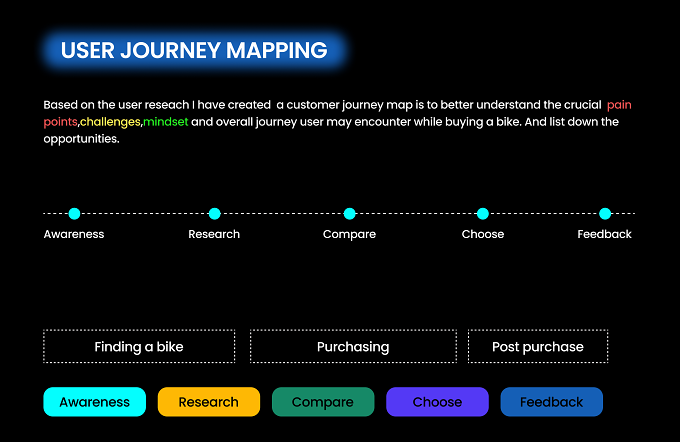 USER JOURNEY MAPPING

Based on the user reseach I have created a customer journey map is to better understand the crucial pain points,challenges,mindset and overall journey user may encounter while buying a bike. And list down the opportunities.

Awareness Research Compare Choose Feedback

Finding a bike Purchasing Post purchase

Awareness Research Compare Choose Feedback